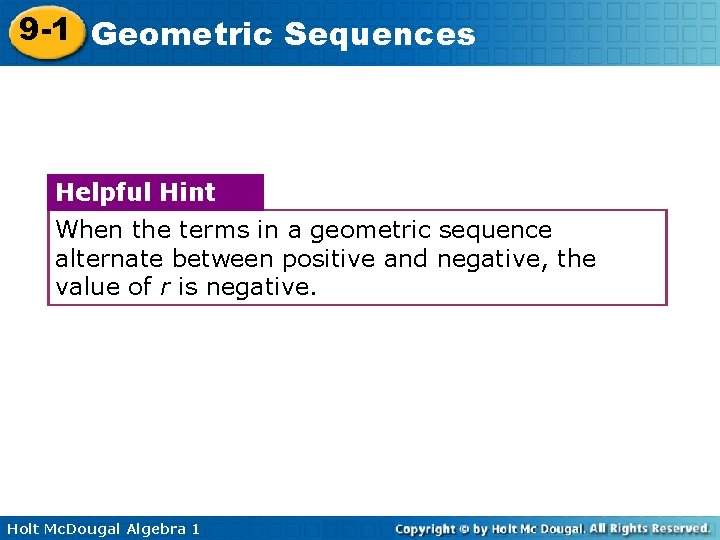 9-1 Geometric Sequences

Helpful Hint

When the terms in a geometric sequence alternate between positive and negative, the value of $r$ is negative.

Holt McDougal Algebra 1

Copyright © by Holt Mc Dougal. All Rights Reserved.